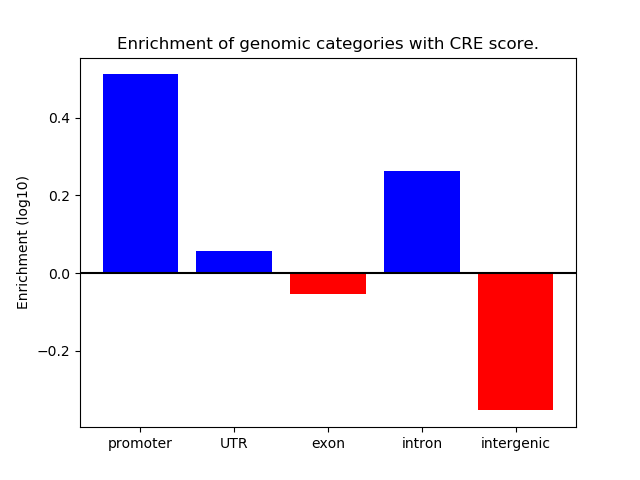 Enrichment of genomic categories with CRE score.

Enrichment (log10)

0.4
0.2
0.0
−0.2

promoter
UTR
exon
intron
intergenic